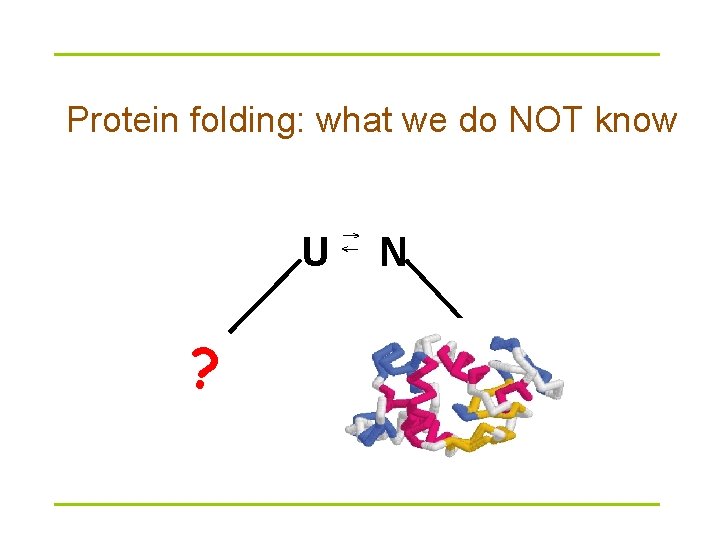 Protein folding: what we do NOT know

U $\rightleftarrows$ N

?